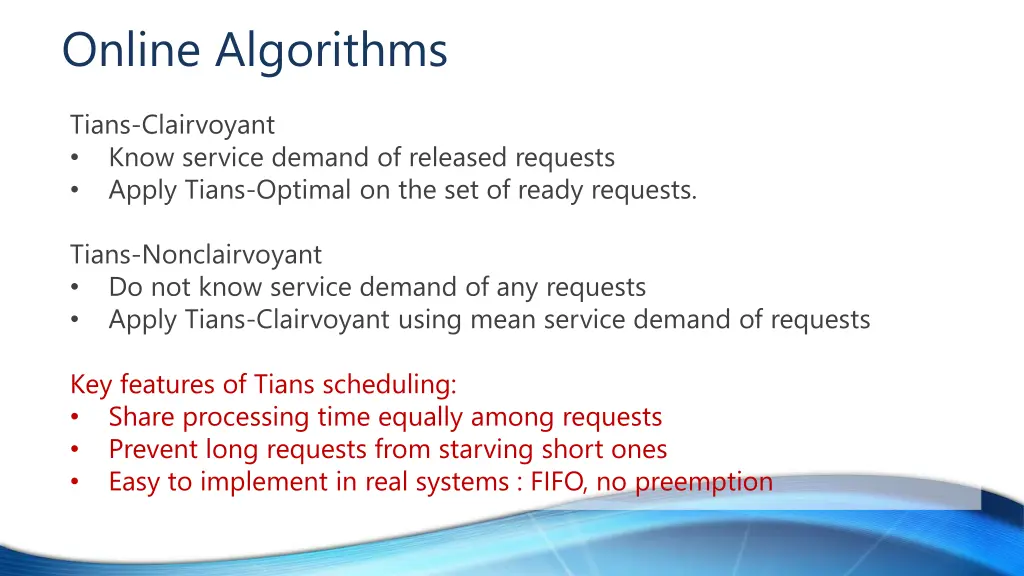 Online Algorithms

Tians-Clairvoyant
• Know service demand of released requests
• Apply Tians-Optimal on the set of ready requests.

Tians-Nonclairvoyant
• Do not know service demand of any requests
• Apply Tians-Clairvoyant using mean service demand of requests

Key features of Tians scheduling:
• Share processing time equally among requests
• Prevent long requests from starving short ones
• Easy to implement in real systems : FIFO, no preemption